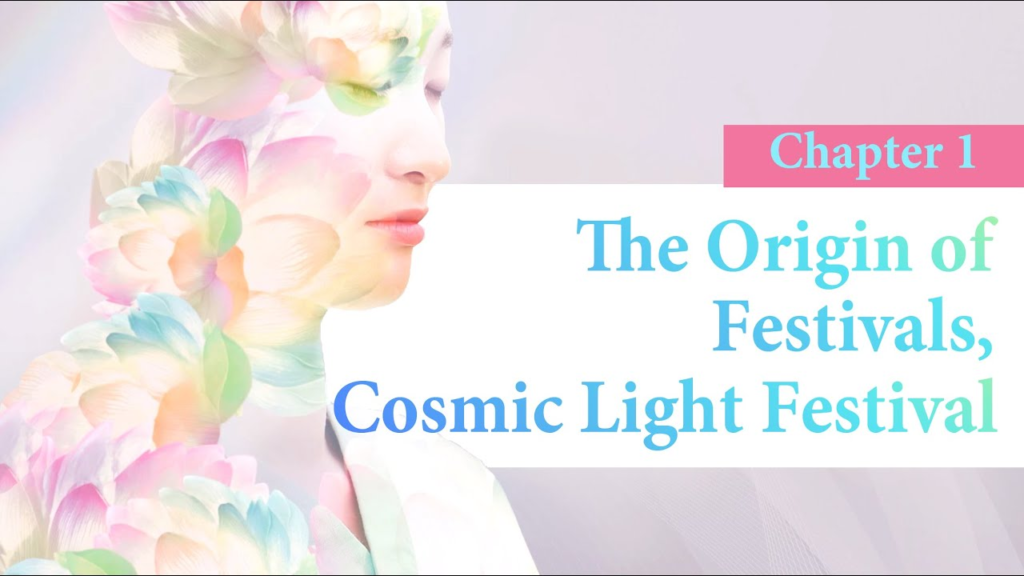 Chapter 1

The Origin of Festivals, Cosmic Light Festival